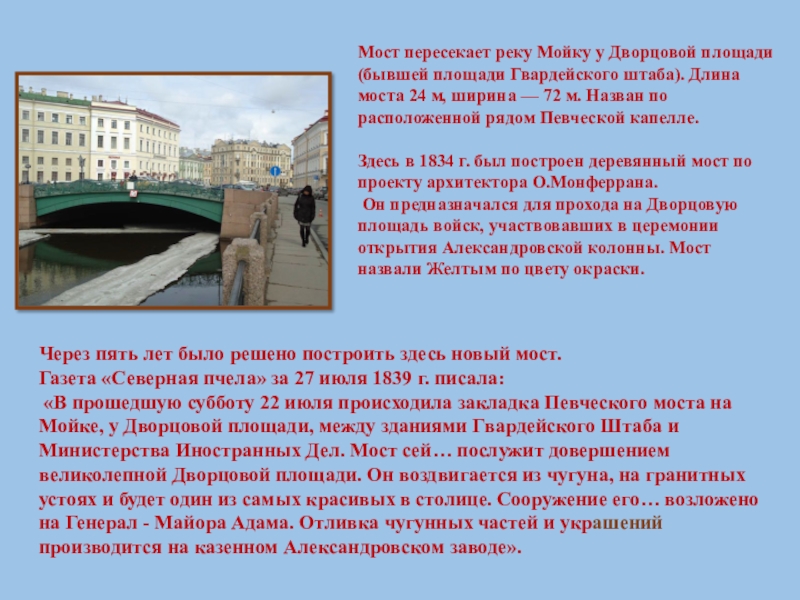 Мост пересекает реку Мойку у Дворцовой площади (бывшей площади Гвардейского штаба). Длина моста 24 м, ширина — 72 м. Назван по расположенной рядом Певческой капелле.

Здесь в 1834 г. был построен деревянный мост по проекту архитектора О.Монферрана.
 Он предназначался для прохода на Дворцовую площадь войск, участвовавших в церемонии открытия Александровской колонны. Мост назвали Желтым по цвету окраски.

Через пять лет было решено построить здесь новый мост.
Газета «Северная пчела» за 27 июля 1839 г. писала:
 «В прошедшую субботу 22 июля происходила закладка Певческого моста на Мойке, у Дворцовой площади, между зданиями Гвардейского Штаба и Министерства Иностранных Дел. Мост сей… послужит довершением великолепной Дворцовой площади. Он воздвигается из чугуна, на гранитных устоях и будет один из самых красивых в столице. Сооружение его… возложено на Генерал - Майора Адама. Отливка чугунных частей и украшений производится на казенном Александровском заводе».